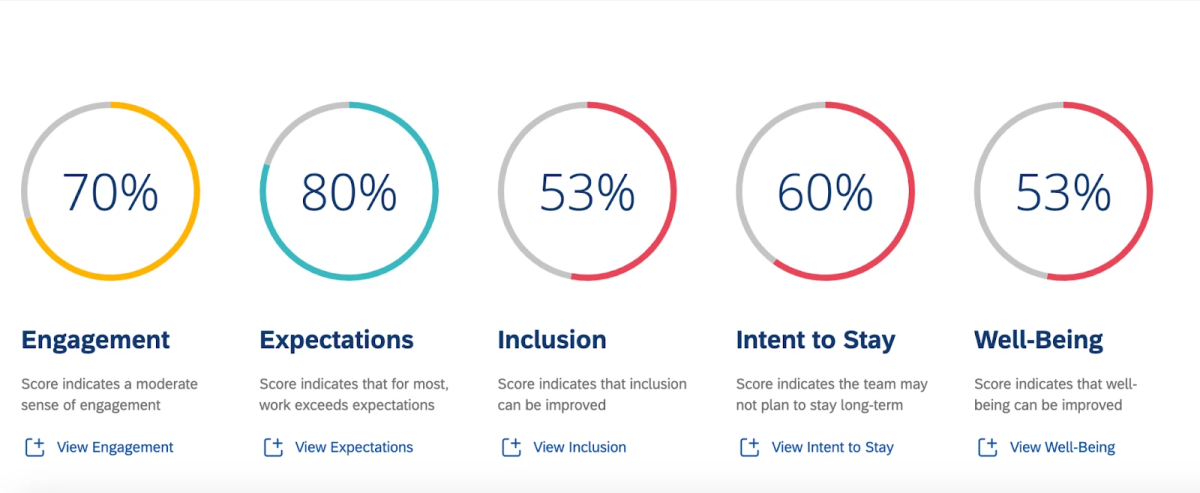 70%

Engagement

Score indicates a moderate sense of engagement

View Engagement

80%

Expectations

Score indicates that for most, work exceeds expectations

View Expectations

53%

Inclusion

Score indicates that inclusion can be improved

View Inclusion

60%

Intent to Stay

Score indicates the team may not plan to stay long-term

View Intent to Stay

53%

Well-Being

Score indicates that well-being can be improved

View Well-Being